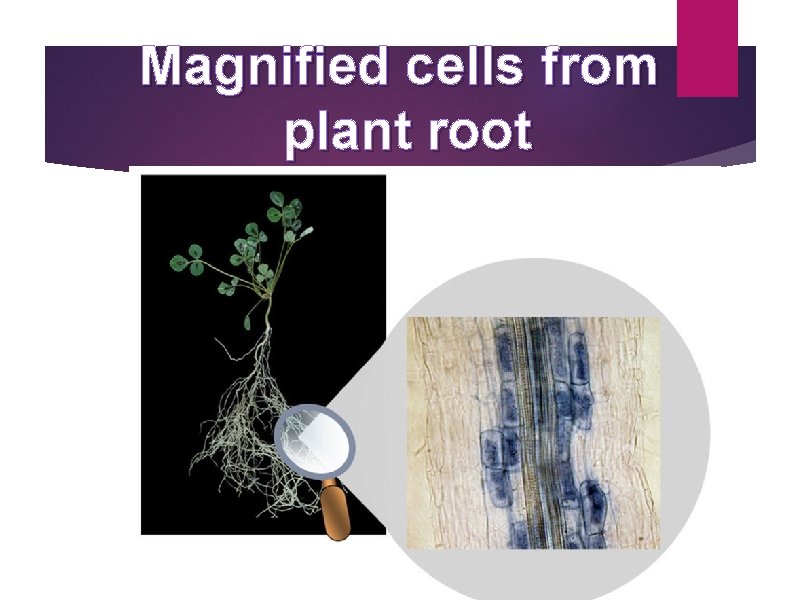 Magnified cells from plant root